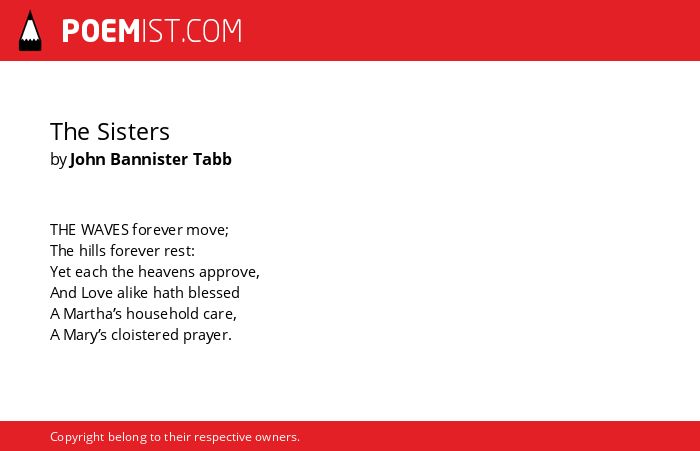 POEMIST.COM

The Sisters
by John Bannister Tabb

THE WAVES forever move;
The hills forever rest:
Yet each the heavens approve,
And Love alike hath blessed
A Martha's household care,
A Mary's cloistered prayer.

Copyright belong to their respective owners.